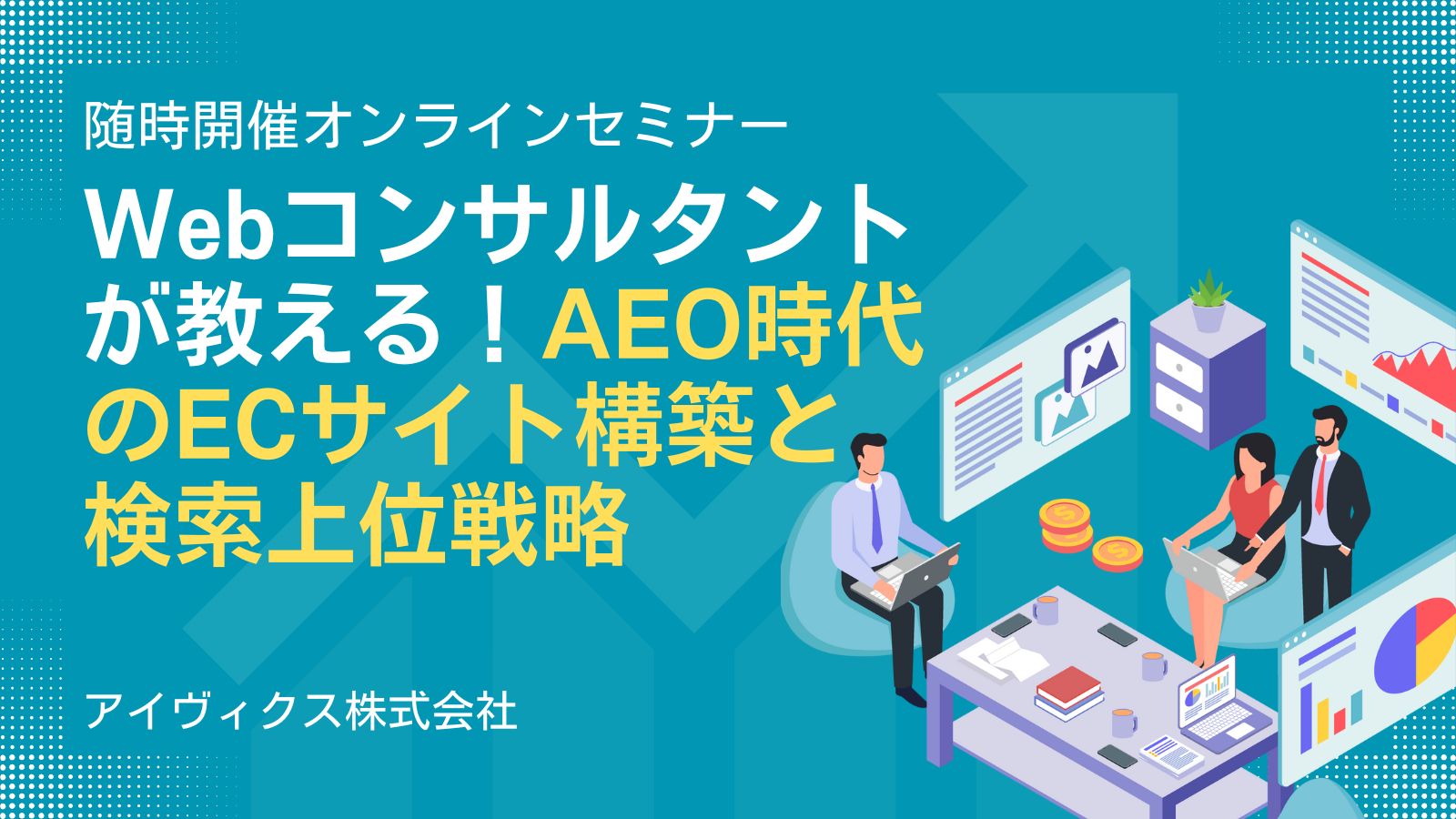 随時開催オンラインセミナー

Webコンサルタントが教える！AEO時代のECサイト構築と検索上位戦略

アイヴィクス株式会社